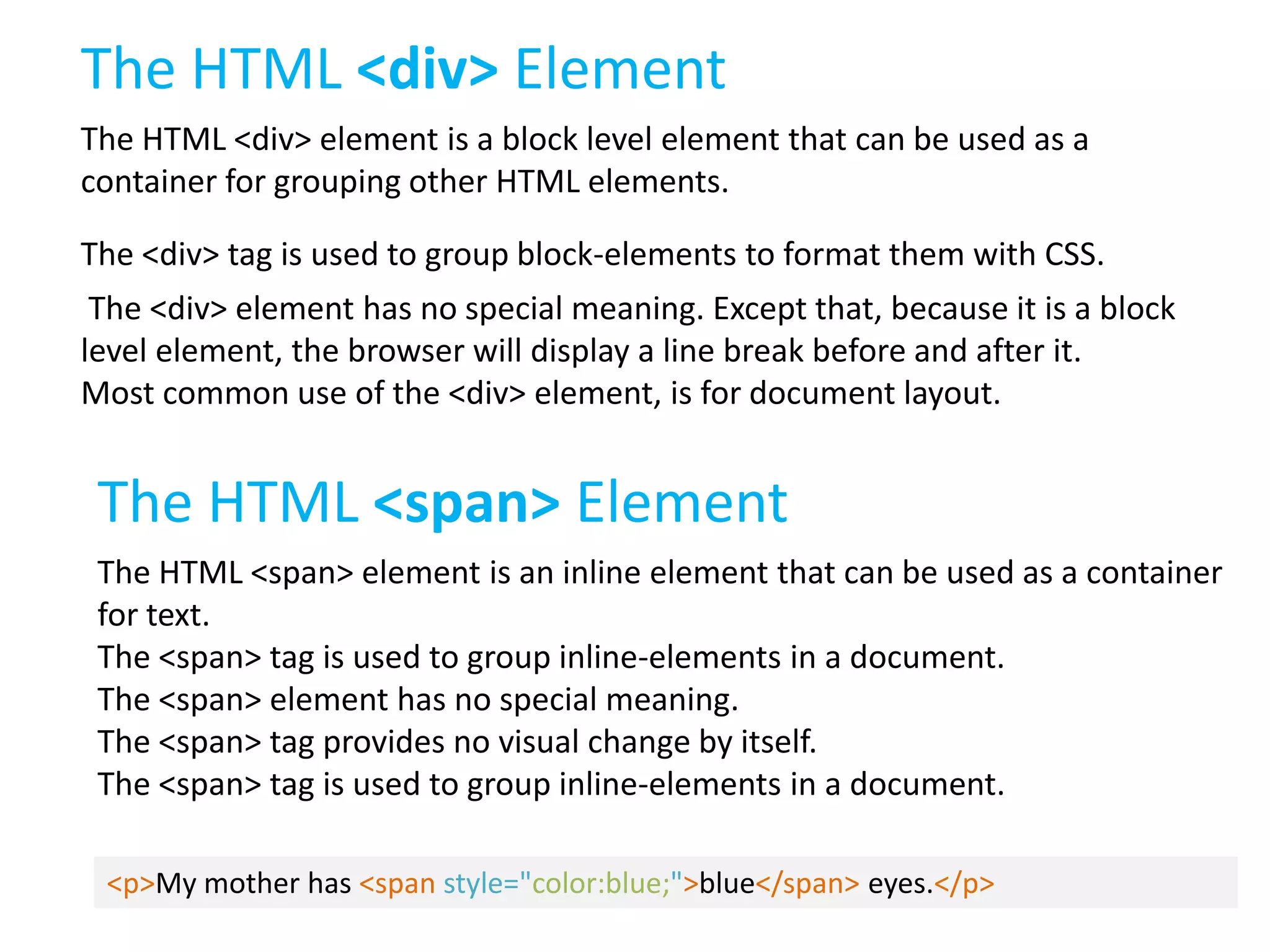 The HTML <div> Element

The HTML <div> element is a block level element that can be used as a container for grouping other HTML elements.

The <div> tag is used to group block-elements to format them with CSS.

The <div> element has no special meaning. Except that, because it is a block level element, the browser will display a line break before and after it.
Most common use of the <div> element, is for document layout.

The HTML <span> Element

The HTML <span> element is an inline element that can be used as a container for text.
The <span> tag is used to group inline-elements in a document.
The <span> element has no special meaning.
The <span> tag provides no visual change by itself.
The <span> tag is used to group inline-elements in a document.

<p>My mother has <span style="color:blue;">blue</span> eyes.</p>